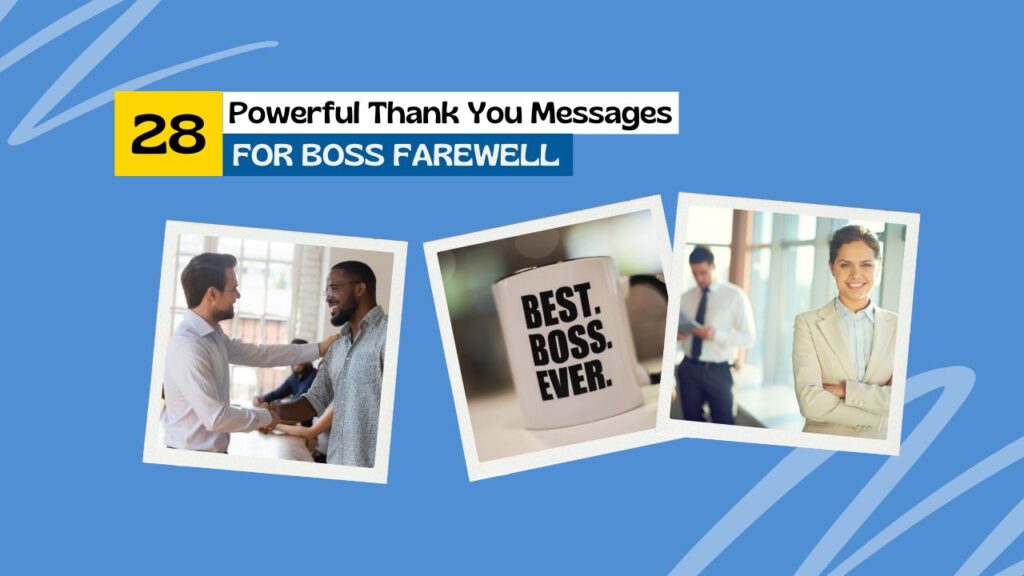 28 Powerful Thank You Messages
FOR BOSS FAREWELL

BEST.
BOSS.
EVER.